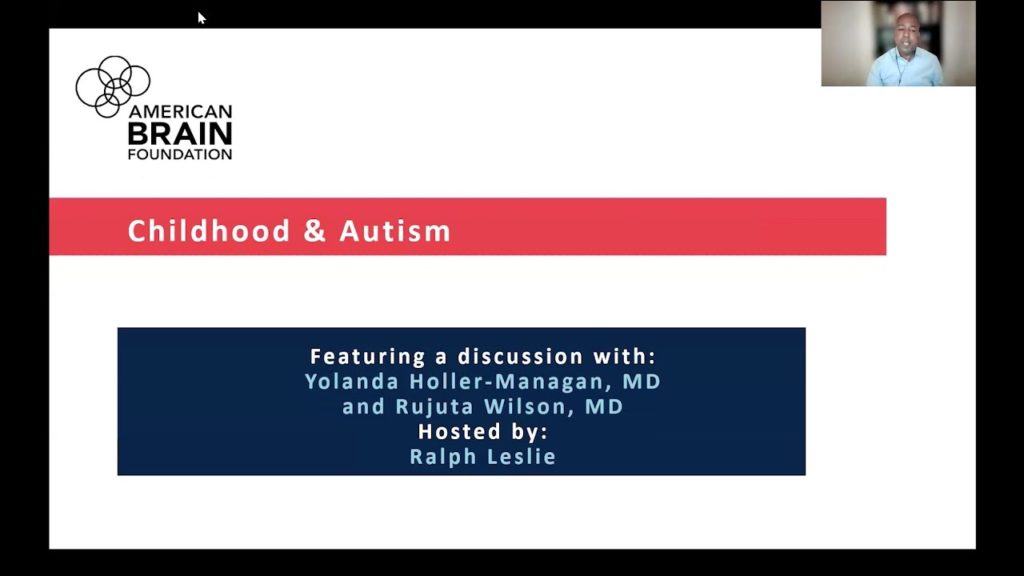 AMERICAN
BRAIN
FOUNDATION

Childhood & Autism

Featuring a discussion with:
Yolanda Holler-Managan, MD
and Rujuta Wilson, MD
Hosted by:
Ralph Leslie